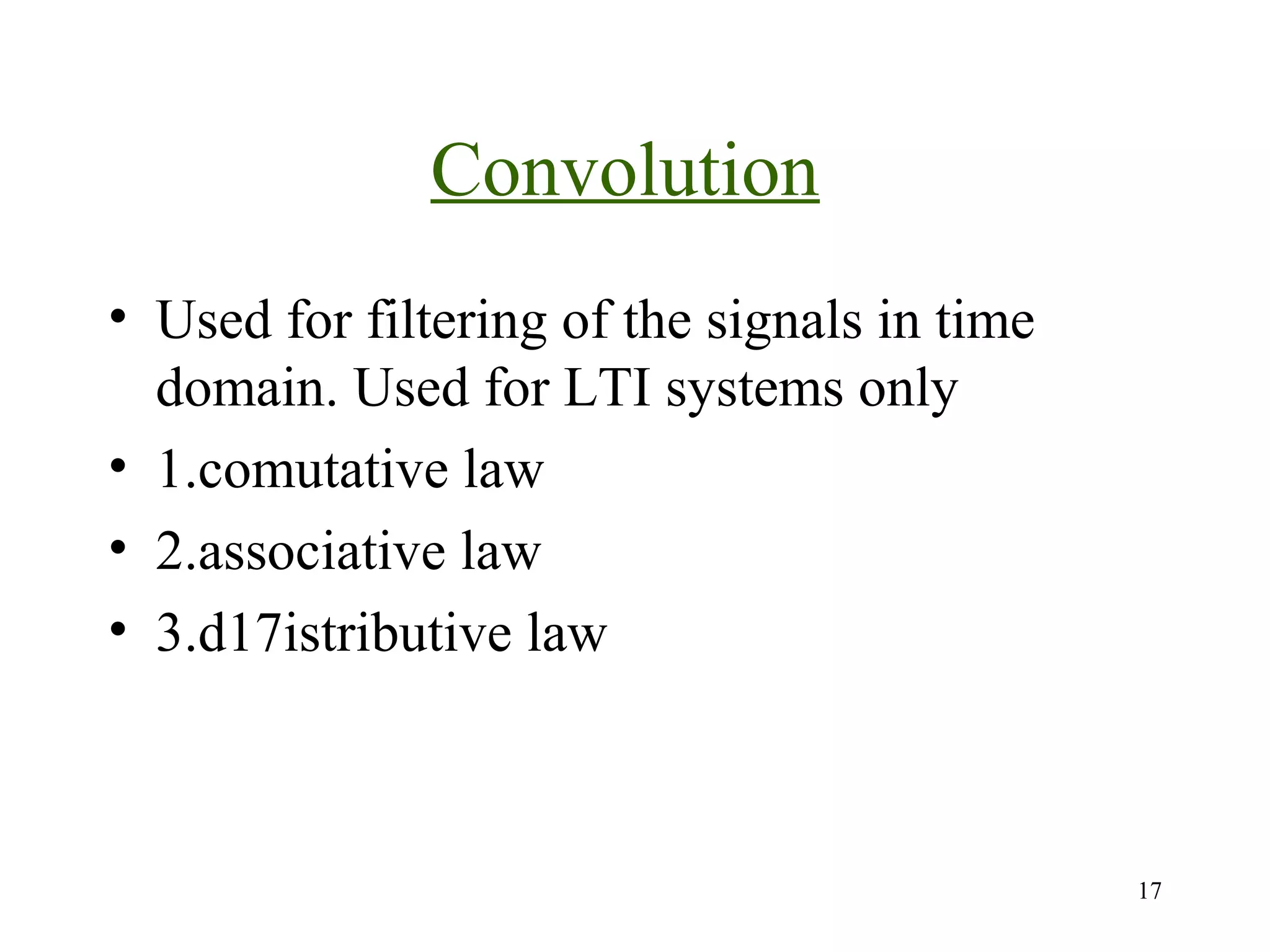 Convolution

• Used for filtering of the signals in time domain. Used for LTI systems only
• 1.comutative law
• 2.associative law
• 3.d17istributive law

17